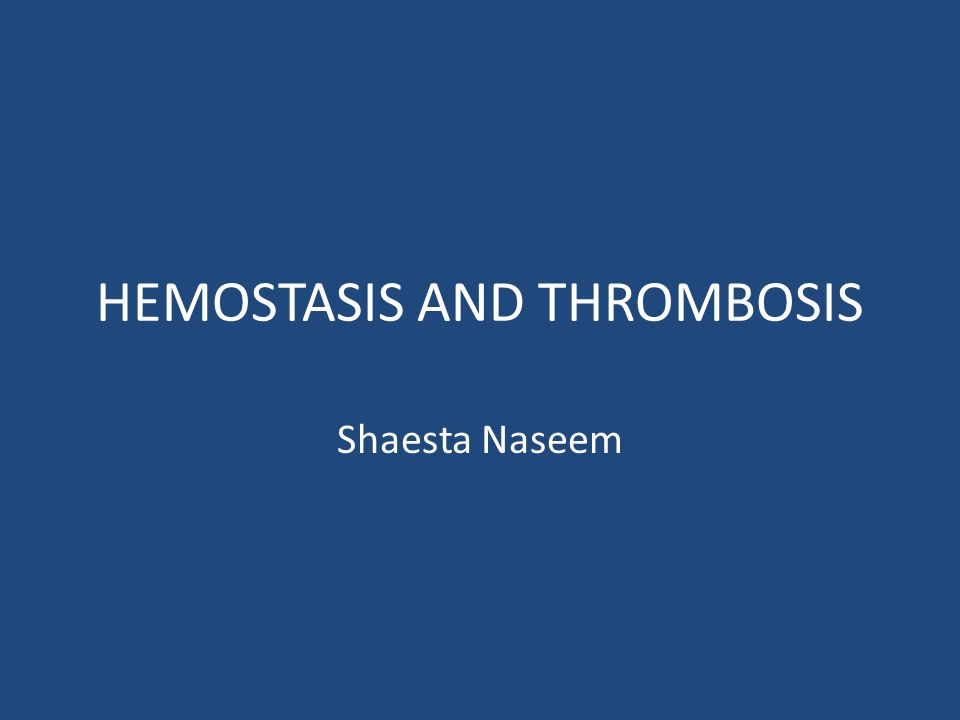 HEMOSTASIS AND THROMBOSIS

Shaesta Naseem